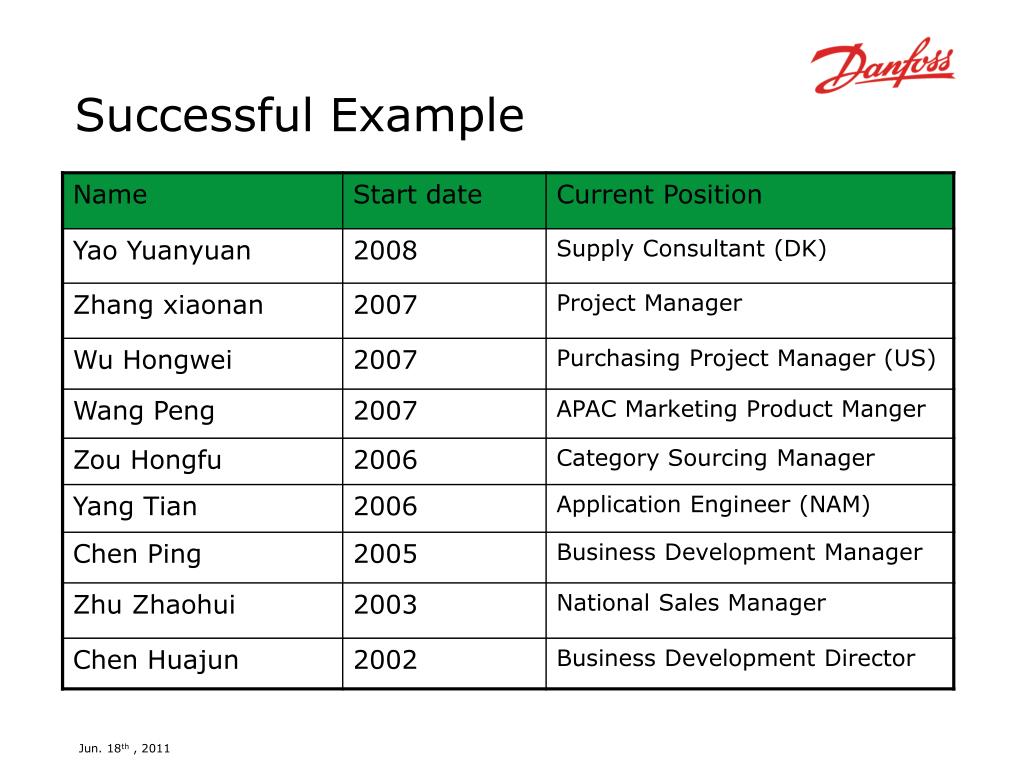 Danfoss

Successful Example

| Name | Start date | Current Position |
|---|---|---|
| Yao Yuanyuan | 2008 | Supply Consultant (DK) |
| Zhang xiaonan | 2007 | Project Manager |
| Wu Hongwei | 2007 | Purchasing Project Manager (US) |
| Wang Peng | 2007 | APAC Marketing Product Manger |
| Zou Hongfu | 2006 | Category Sourcing Manager |
| Yang Tian | 2006 | Application Engineer (NAM) |
| Chen Ping | 2005 | Business Development Manager |
| Zhu Zhaohui | 2003 | National Sales Manager |
| Chen Huajun | 2002 | Business Development Director |

Jun. 18$^{th}$ , 2011